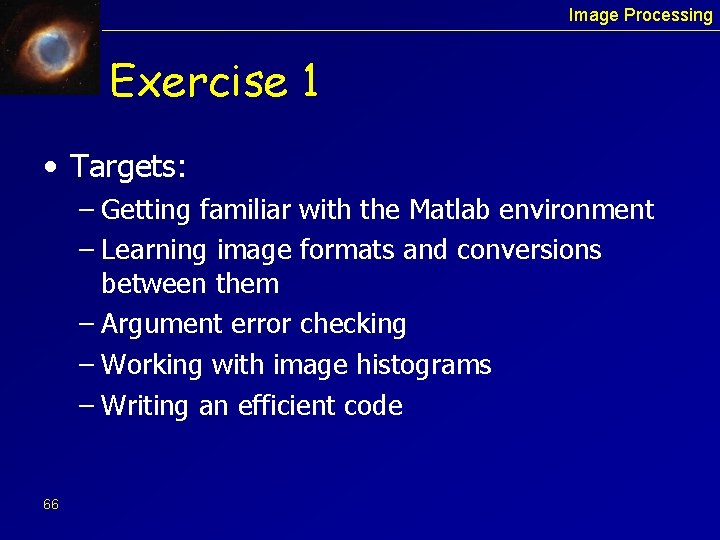 Image Processing

Exercise 1

• Targets:
– Getting familiar with the Matlab environment
– Learning image formats and conversions between them
– Argument error checking
– Working with image histograms
– Writing an efficient code

66